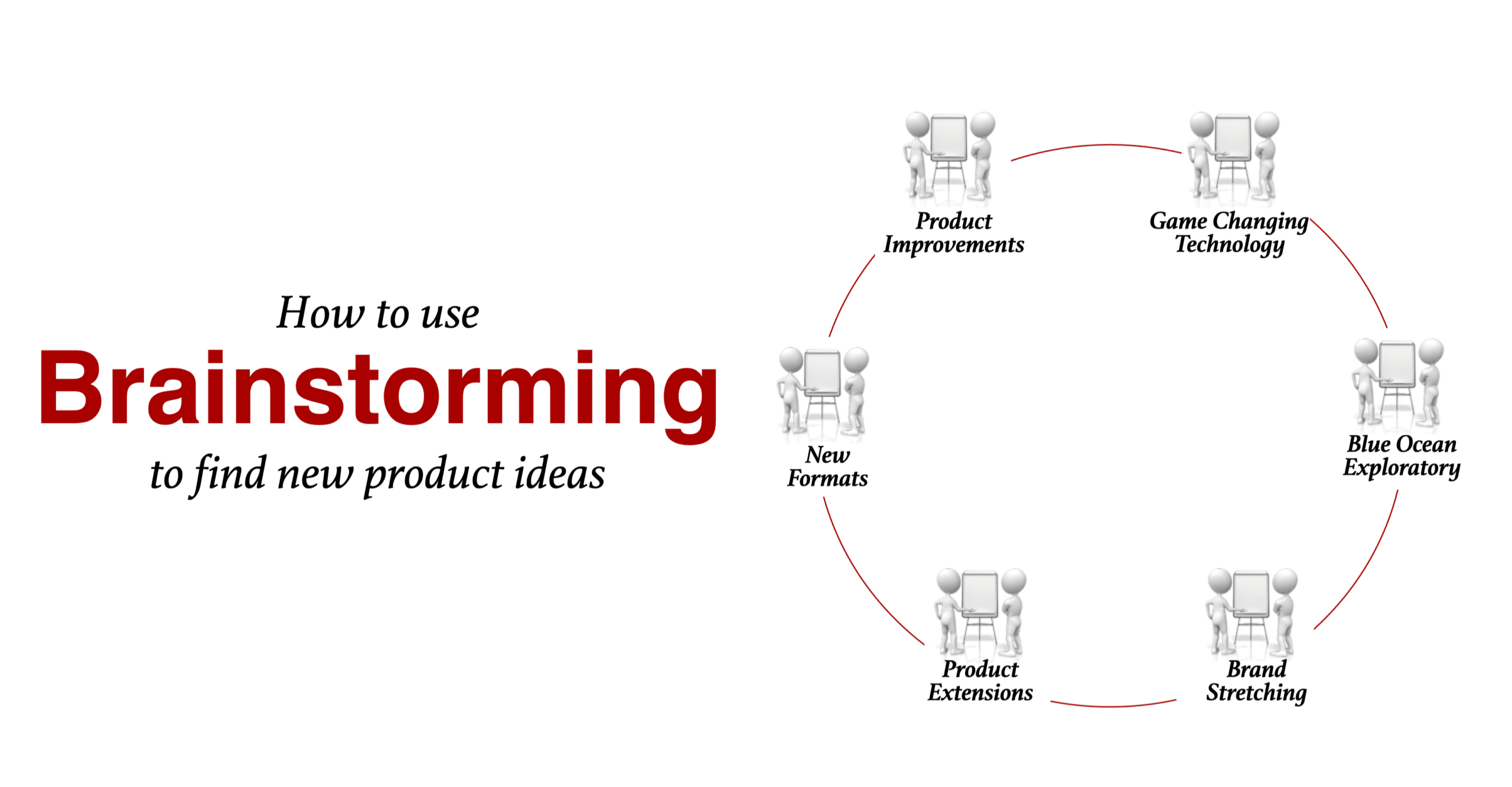 How to use
Brainstorming
to find new product ideas

Product Improvements

Game Changing Technology

Blue Ocean Exploratory

Brand Stretching

Product Extensions

New Formats